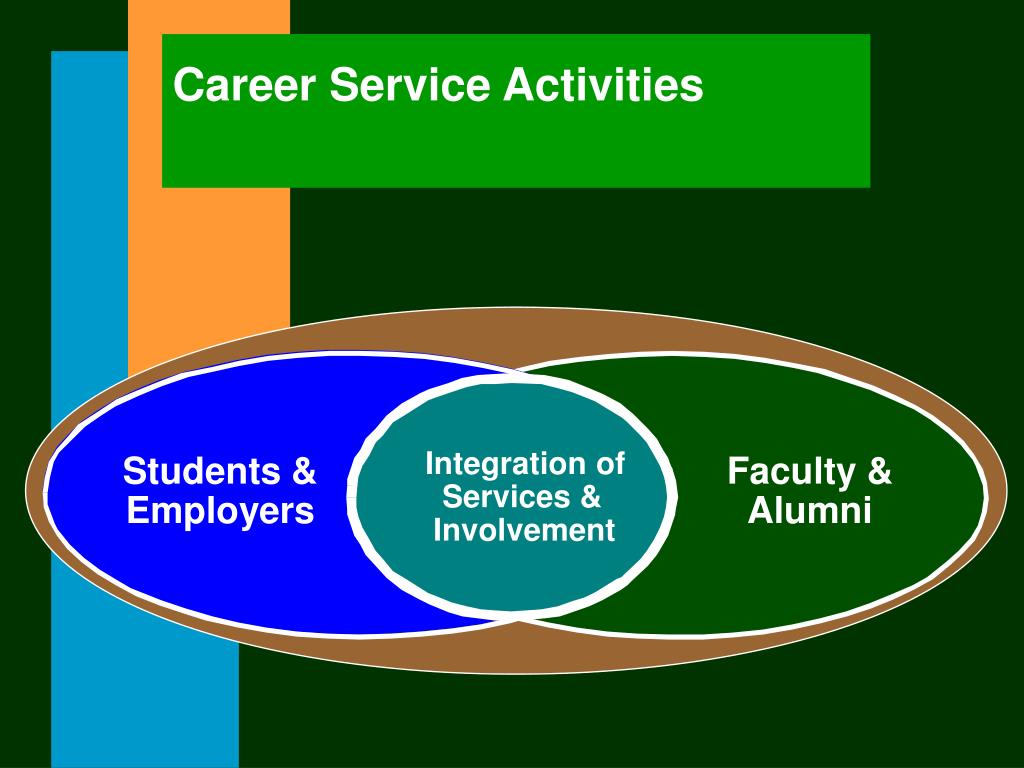 Career Service Activities

Students & Employers

Integration of Services & Involvement

Faculty & Alumni